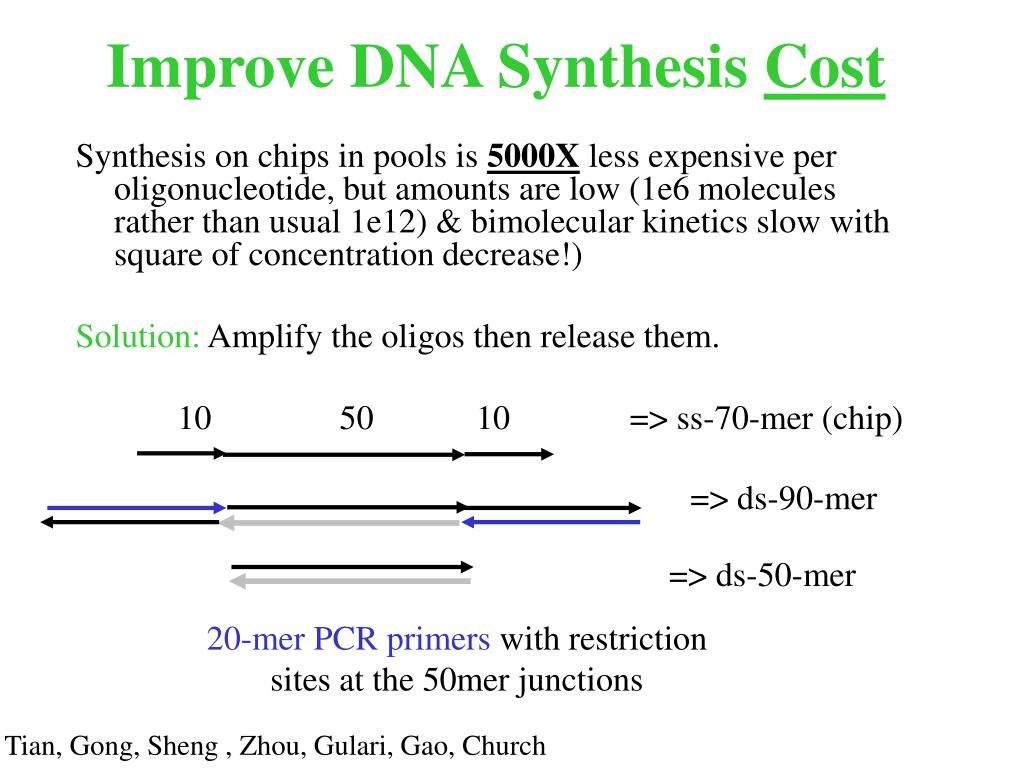 Improve DNA Synthesis Cost

Synthesis on chips in pools is 5000X less expensive per oligonucleotide, but amounts are low (1e6 molecules rather than usual 1e12) & bimolecular kinetics slow with square of concentration decrease!)

Solution: Amplify the oligos then release them.

10 50 10 => ss-70-mer (chip)

=> ds-90-mer

=> ds-50-mer

20-mer PCR primers with restriction sites at the 50mer junctions

Tian, Gong, Sheng , Zhou, Gulari, Gao, Church